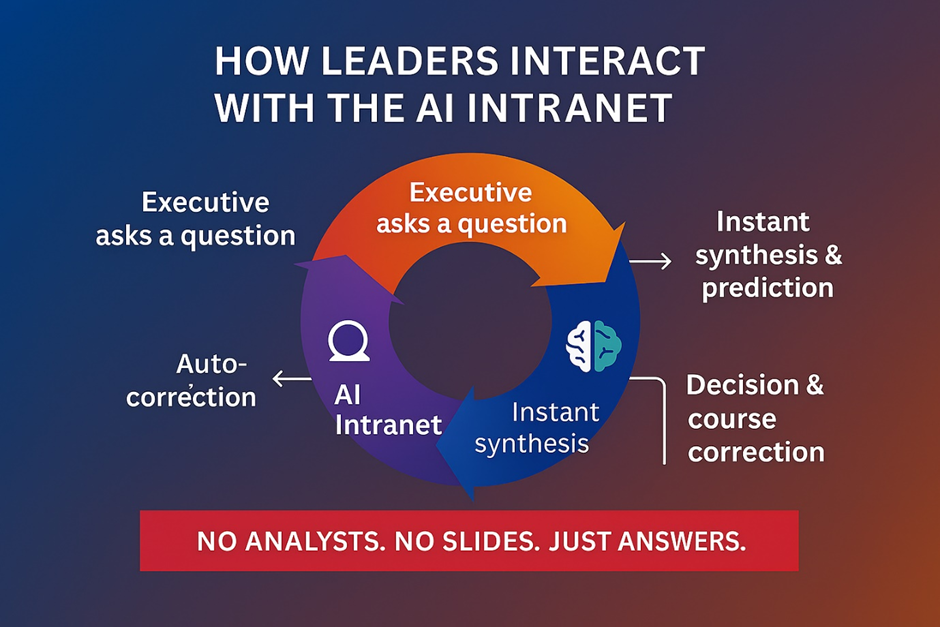 HOW LEADERS INTERACT WITH THE AI INTRANET

Executive asks a question

Executive asks a question

Instant synthesis & prediction

Auto-correction

AI Intranet

Instant synthesis

Decision & course correction

NO ANALYSTS. NO SLIDES. JUST ANSWERS.